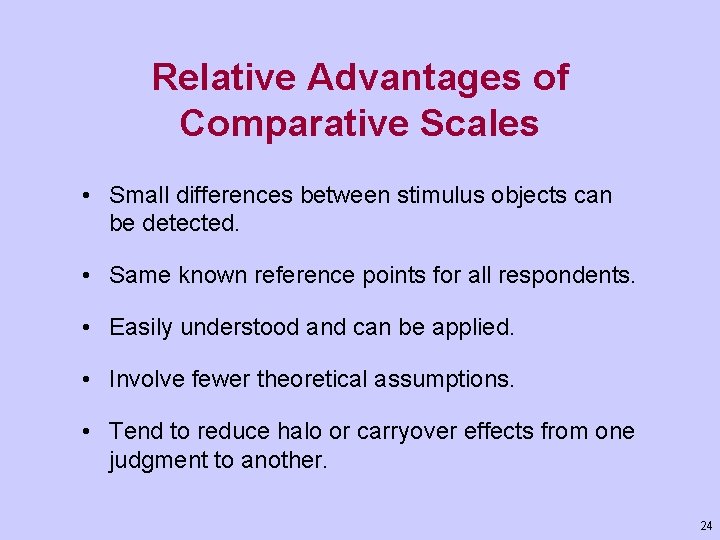 Relative Advantages of Comparative Scales

• Small differences between stimulus objects can be detected.

• Same known reference points for all respondents.

• Easily understood and can be applied.

• Involve fewer theoretical assumptions.

• Tend to reduce halo or carryover effects from one judgment to another.

24